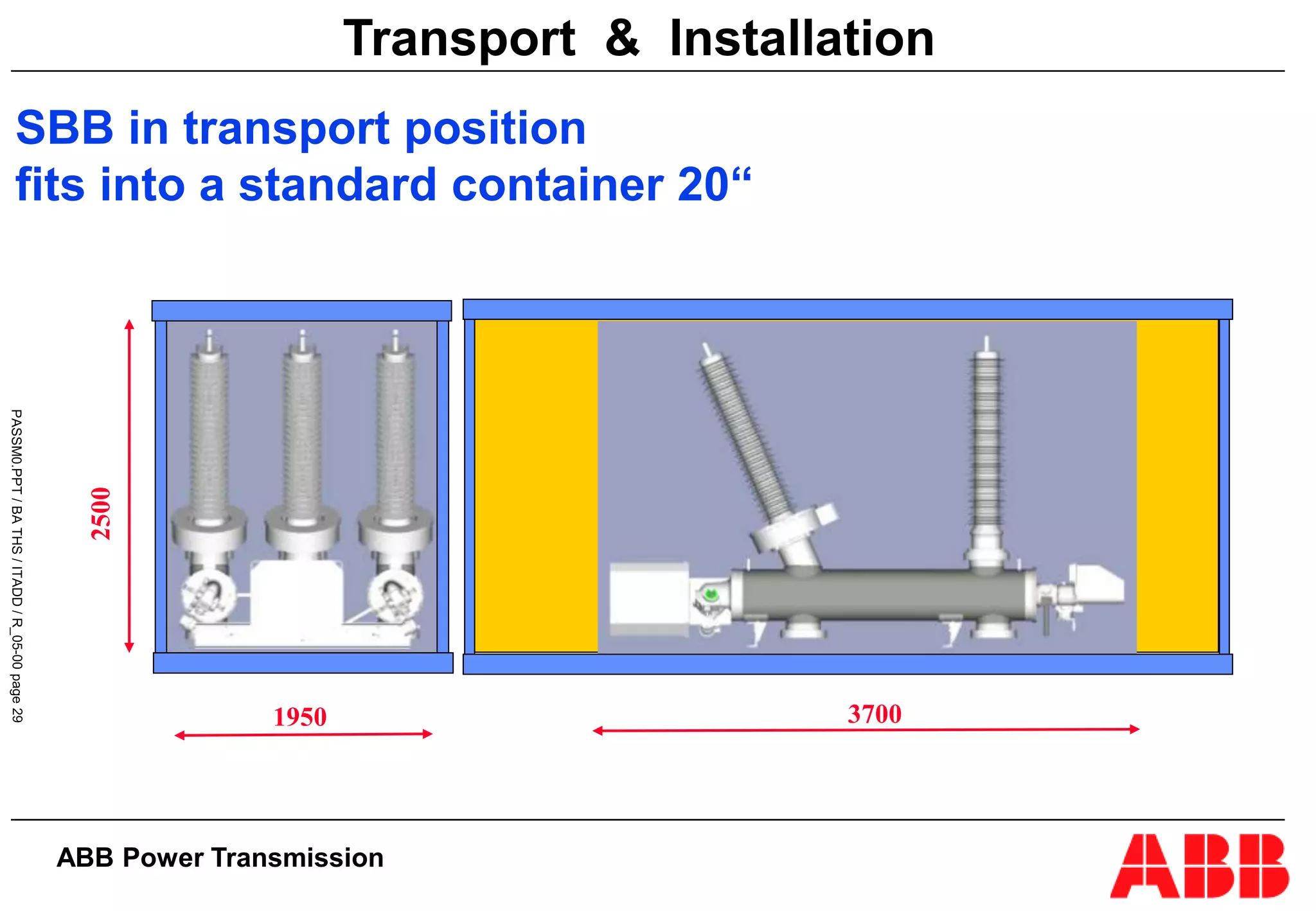 Transport & Installation

SBB in transport position
fits into a standard container 20“

PASSM0.PPT / BA THS / ITADD / R_05-00 page 29

2500

1950

3700

ABB Power Transmission

ABB